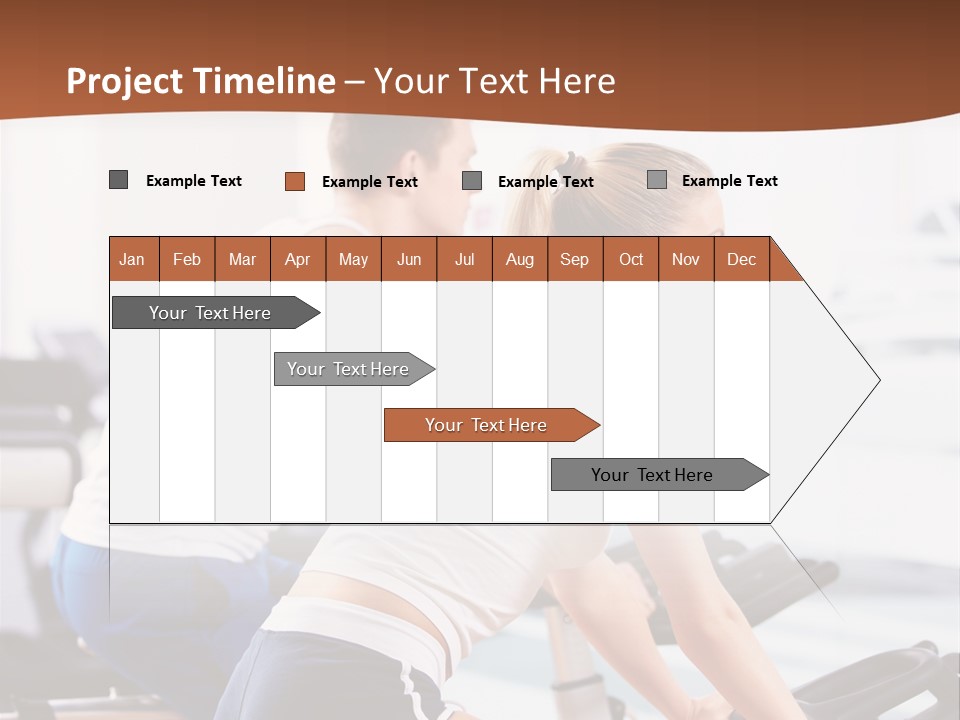 Project Timeline – Your Text Here

Example Text Example Text Example Text Example Text

| Jan | Feb | Mar | Apr | May | Jun | Jul | Aug | Sep | Oct | Nov | Dec |
|---|---|---|---|---|---|---|---|---|---|---|---|

Your Text Here

Your Text Here

Your Text Here

Your Text Here